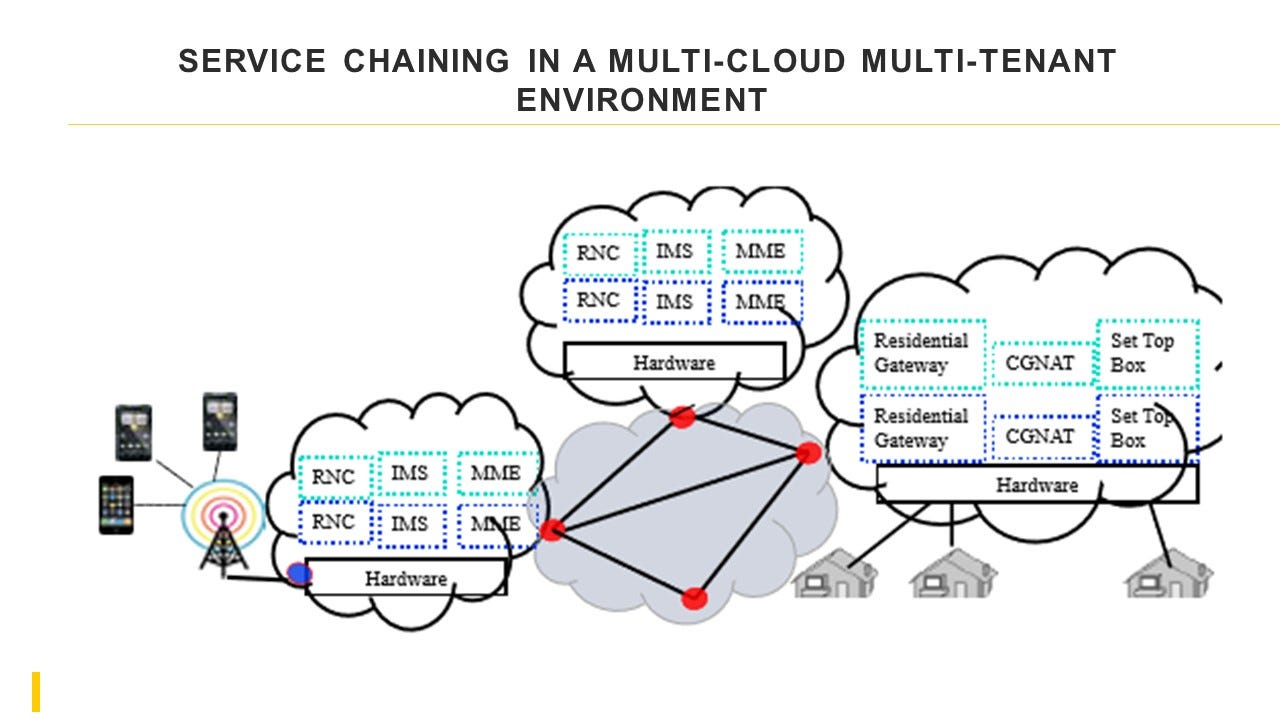 SERVICE CHAINING IN A MULTI-CLOUD MULTI-TENANT ENVIRONMENT

RNC
IMS
MME
RNC
IMS
MME
Hardware

Residential Gateway
CGNAT
Set Top Box
Residential Gateway
CGNAT
Set Top Box
Hardware

RNC
IMS
MME
RNC
IMS
MME
Hardware